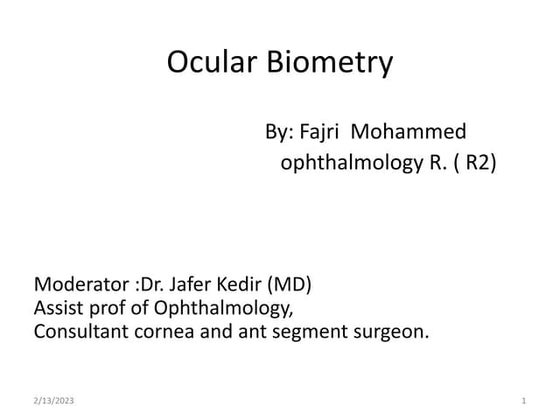 Ocular Biometry

By: Fajri Mohammed
ophthalmology R. ( R2)

Moderator :Dr. Jafer Kedir (MD)
Assist prof of Ophthalmology,
Consultant cornea and ant segment surgeon.

2/13/2023

1